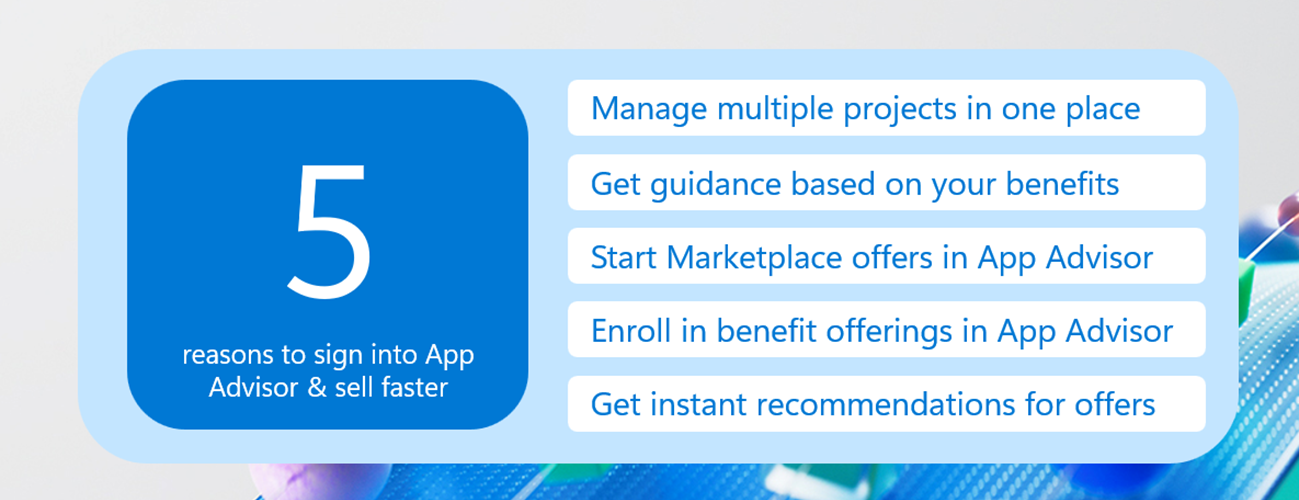 5

reasons to sign into App Advisor & sell faster

Manage multiple projects in one place

Get guidance based on your benefits

Start Marketplace offers in App Advisor

Enroll in benefit offerings in App Advisor

Get instant recommendations for offers